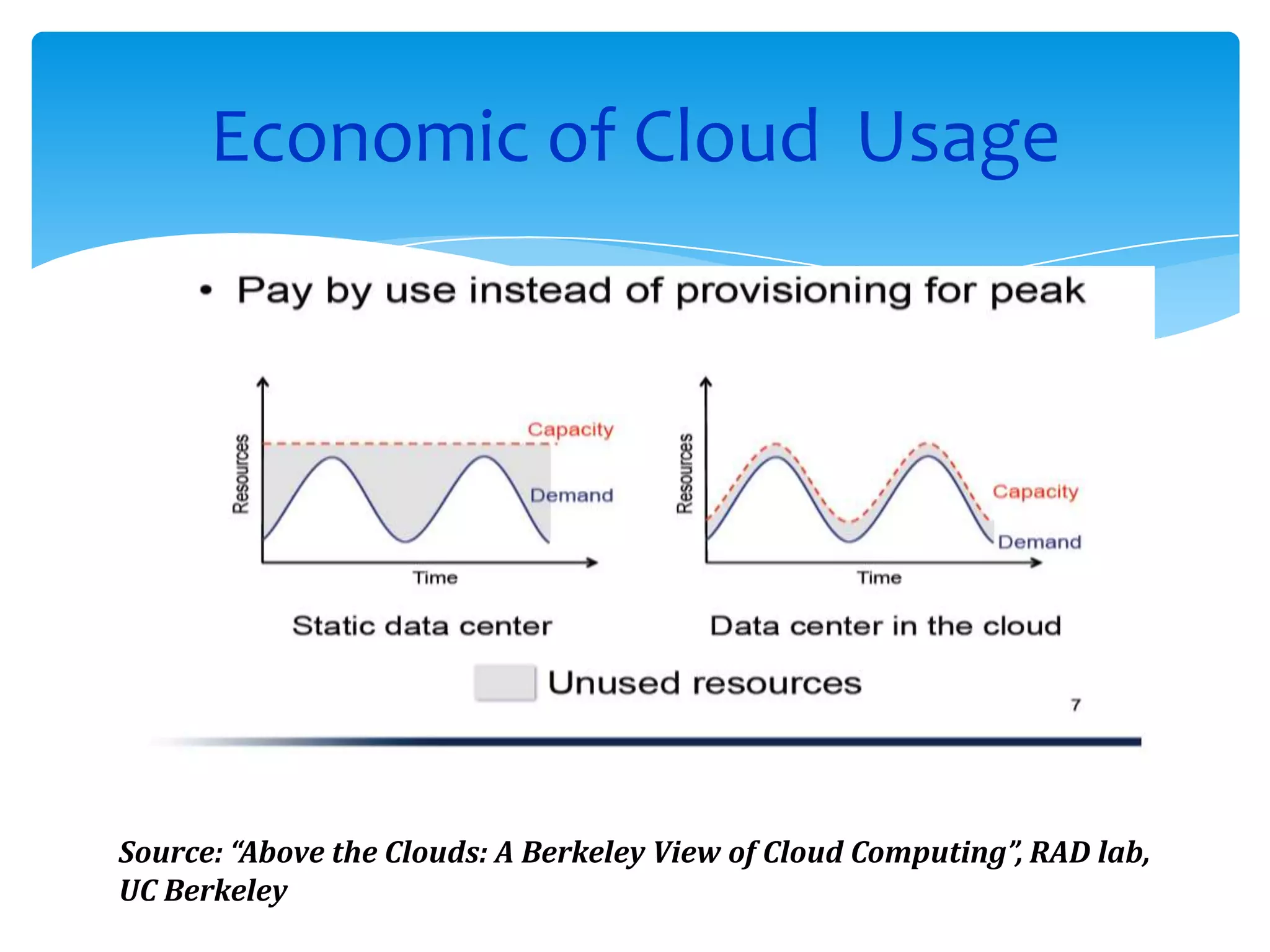 Economic of Cloud Usage

• Pay by use instead of provisioning for peak

Resources

Capacity

Demand

Time

Static data center

Resources

Capacity

Demand

Time

Data center in the cloud

Unused resources

7

Source: “Above the Clouds: A Berkeley View of Cloud Computing”, RAD lab, UC Berkeley